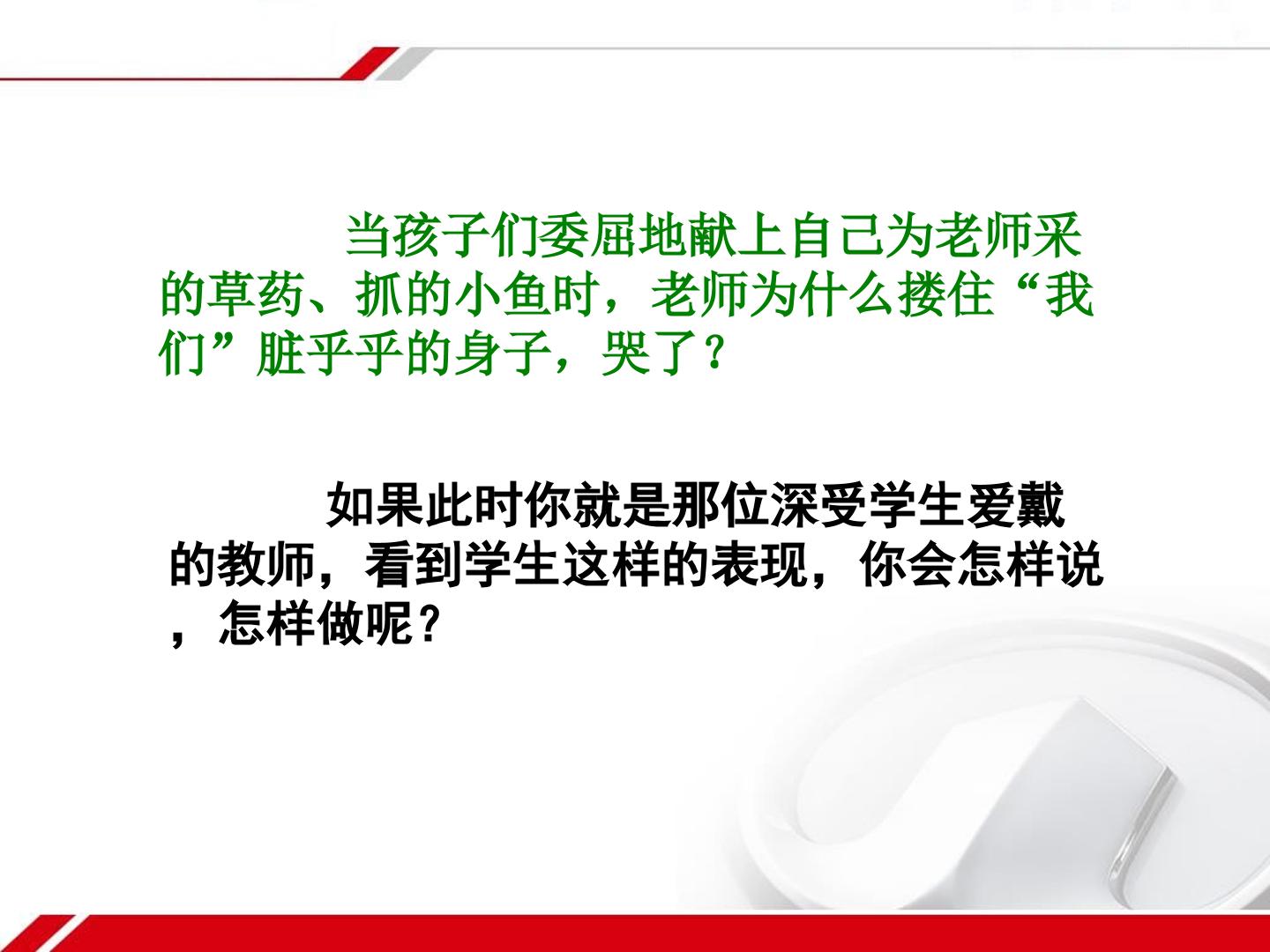 当孩子们委屈地献上自己为老师采的草药、抓的小鱼时，老师为什么搂住“我们”脏乎乎的身子，哭了？

如果此时你就是那位深受学生爱戴的教师，看到学生这样的表现，你会怎样说，怎样做呢？